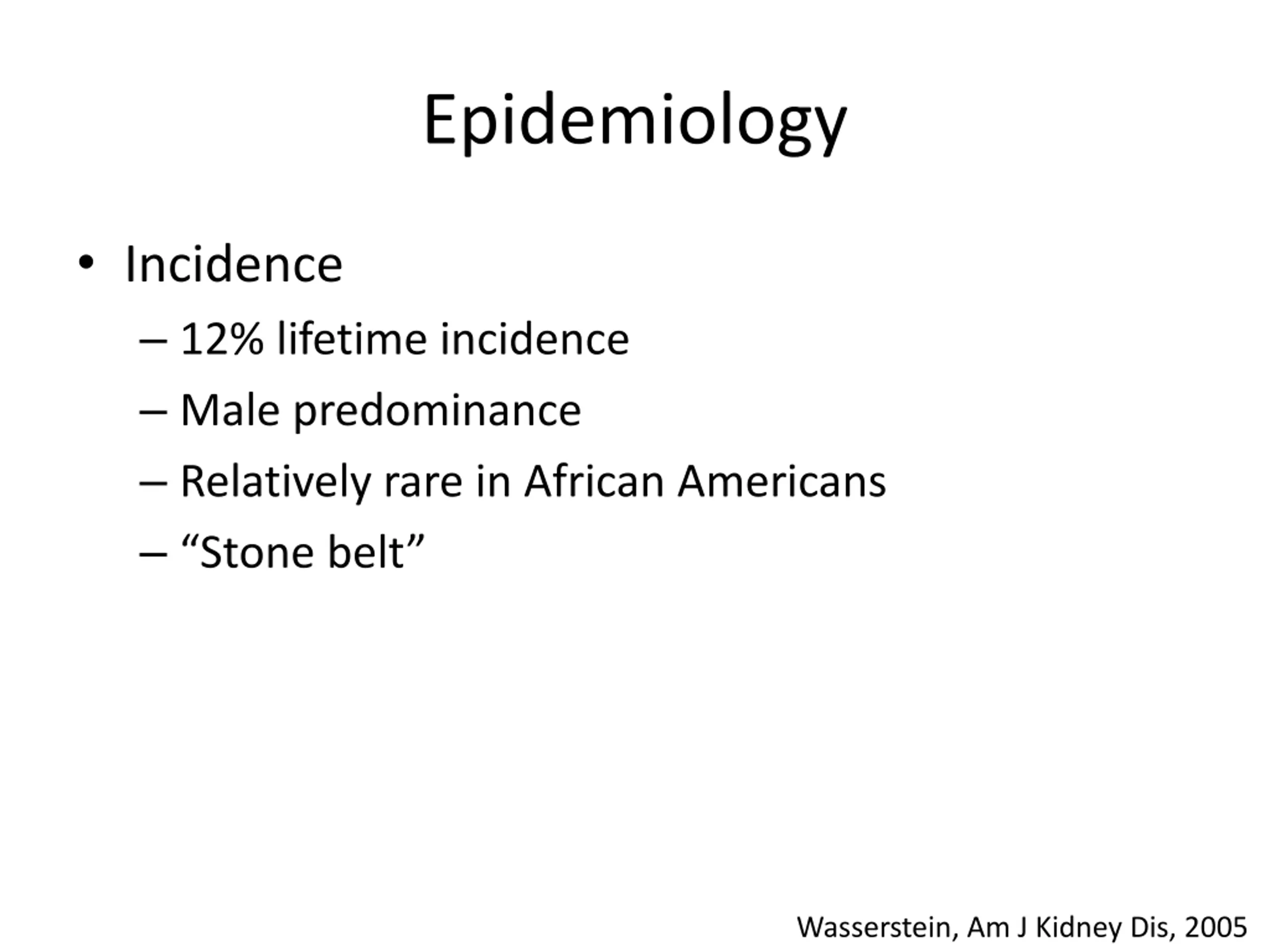 Epidemiology

• Incidence
– 12% lifetime incidence
– Male predominance
– Relatively rare in African Americans
– “Stone belt”

Wasserstein, Am J Kidney Dis, 2005